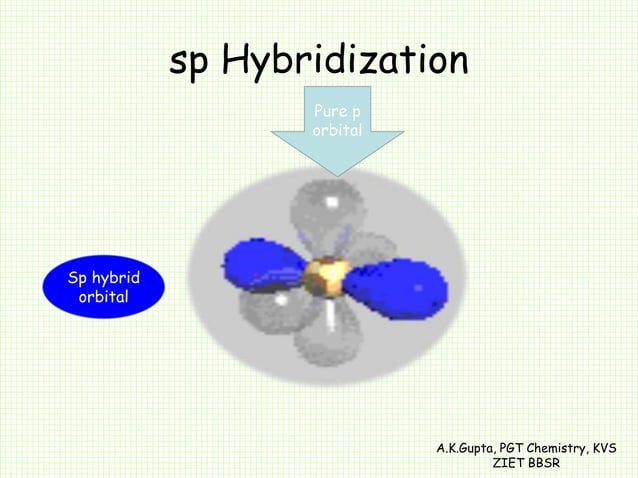 sp Hybridization

Pure p orbital

Sp hybrid orbital

A.K.Gupta, PGT Chemistry, KVS ZIET BBSR